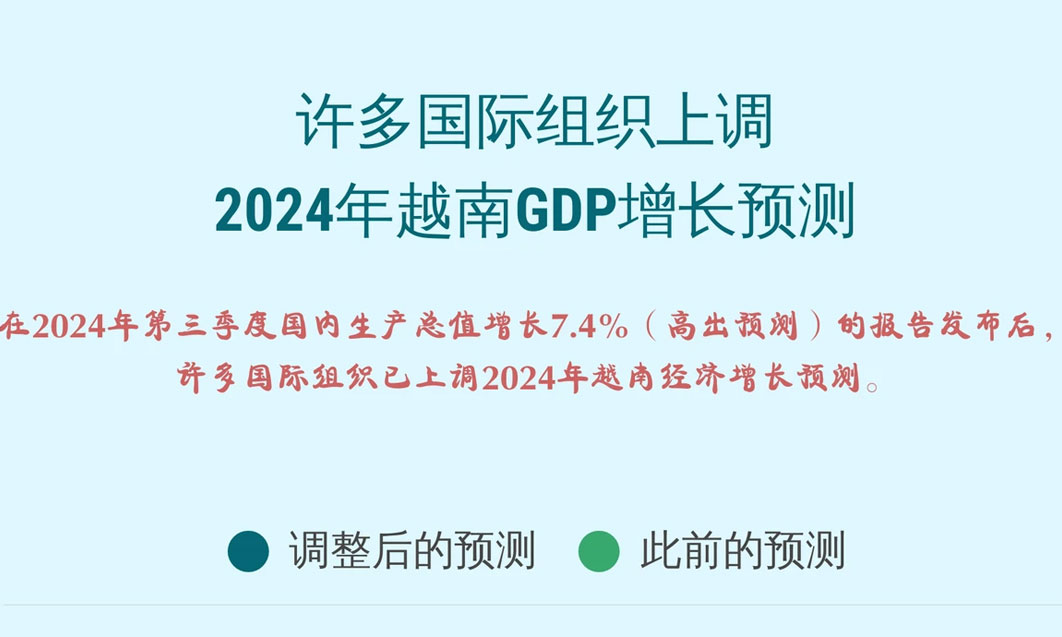 许多国际组织上调

2024年越南GDP增长预测

在2024年第三季度国内生产总值增长7.4%（高出预测）的报告发布后，许多国际组织已上调2024年越南经济增长预测。

调整后的预测 此前的预测